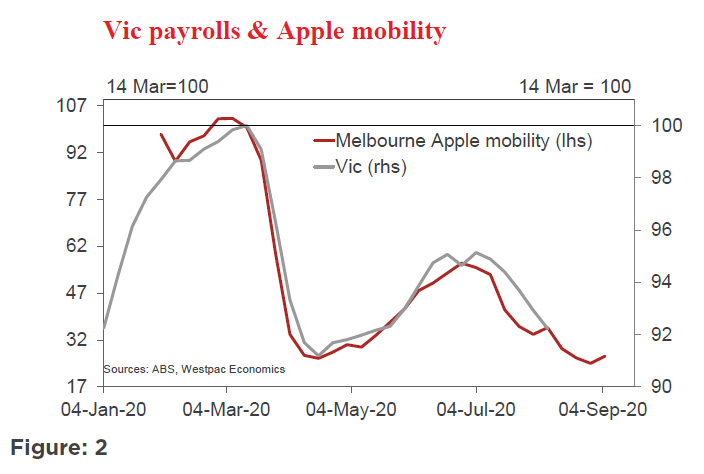 Vic payrolls & Apple mobility

14 Mar=100

14 Mar = 100

107
92
77
62
47
32
17

100
98
96
94
92
90

Melbourne Apple mobility (lhs)
Vic (rhs)

Sources: ABS, Westpac Economics

04-Jan-20
04-Mar-20
04-May-20
04-Jul-20
04-Sep-20

Figure: 2